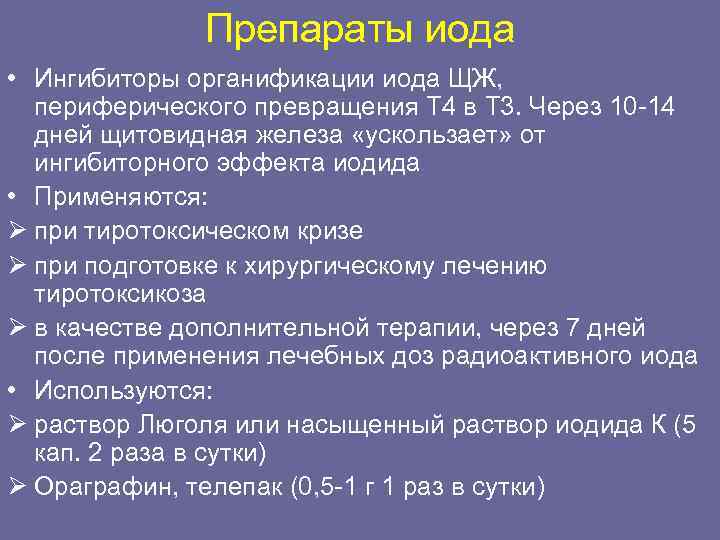 Препараты иода

• Ингибиторы органификации иода ЩЖ, периферического превращения Т4 в Т3. Через 10-14 дней щитовидная железа «ускользает» от ингибиторного эффекта иодида

• Применяются:

➢ при тиротоксическом кризе

➢ при подготовке к хирургическому лечению тиротоксикоза

➢ в качестве дополнительной терапии, через 7 дней после применения лечебных доз радиоактивного иода

• Используются:

➢ раствор Люголя или насыщенный раствор иодида К (5 кап. 2 раза в сутки)

➢ Ораграфин, телепак (0,5-1 г 1 раз в сутки)